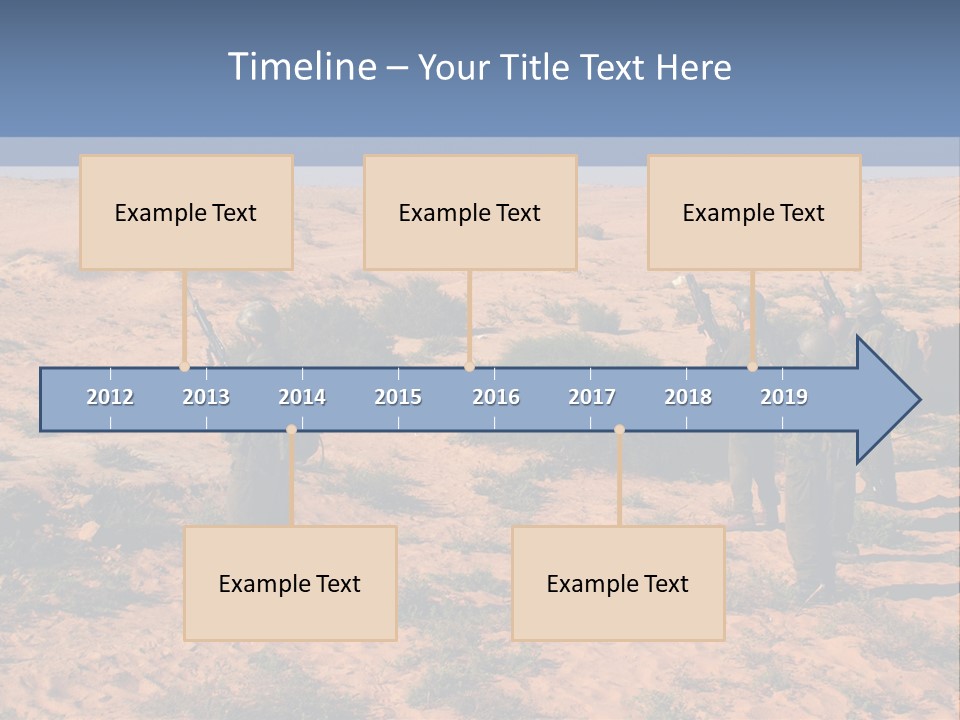 Timeline – Your Title Text Here

Example Text

Example Text

Example Text

2012 2013 2014 2015 2016 2017 2018 2019

Example Text

Example Text